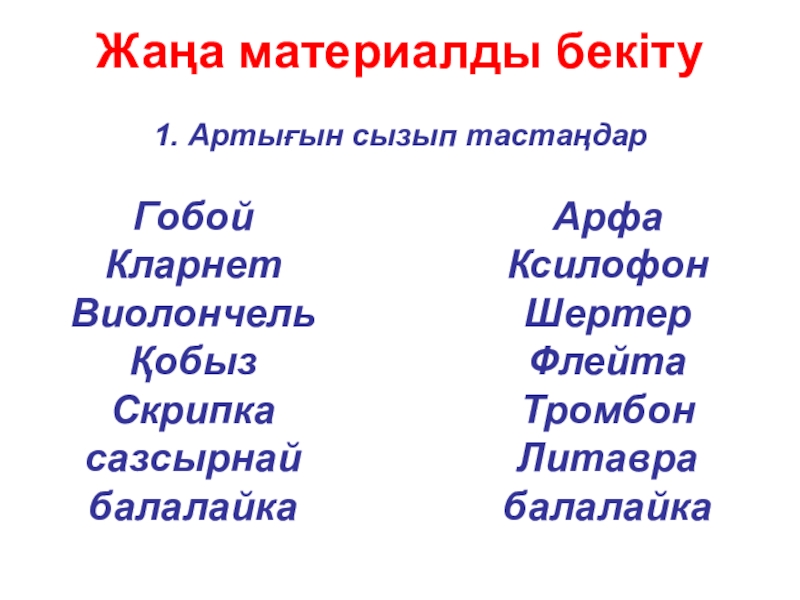 Жаңа материалды бекіту

1. Артығын сызып тастаңдар

Гобой
Кларнет
Виолончель
Қобыз
Скрипка
сазсырнай
балалайка

Арфа
Ксилофон
Шертер
Флейта
Тромбон
Литавра
балалайка